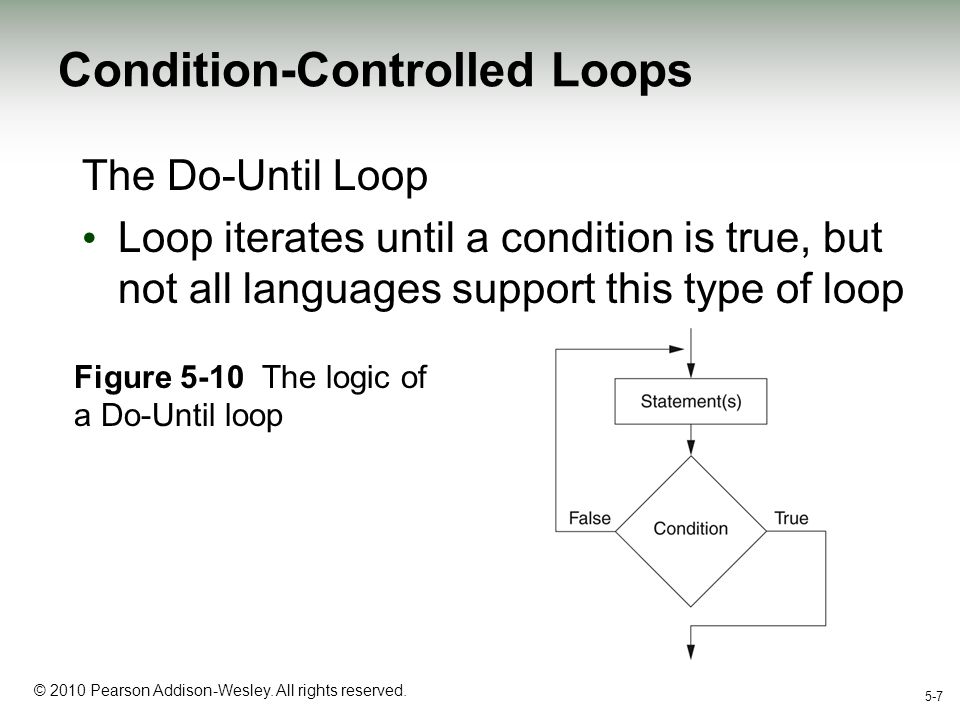 Condition-Controlled Loops

The Do-Until Loop

• Loop iterates until a condition is true, but not all languages support this type of loop

Figure 5-10 The logic of a Do-Until loop

Statement(s)

False

Condition

True

© 2010 Pearson Addison-Wesley. All rights reserved.

5-7